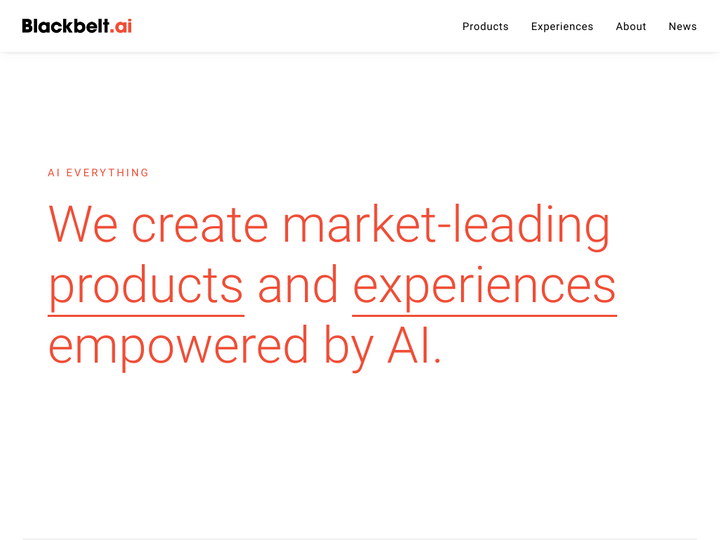 Blackbelt.ai

Products Experiences About News

AI EVERYTHING

We create market-leading products and experiences empowered by AI.